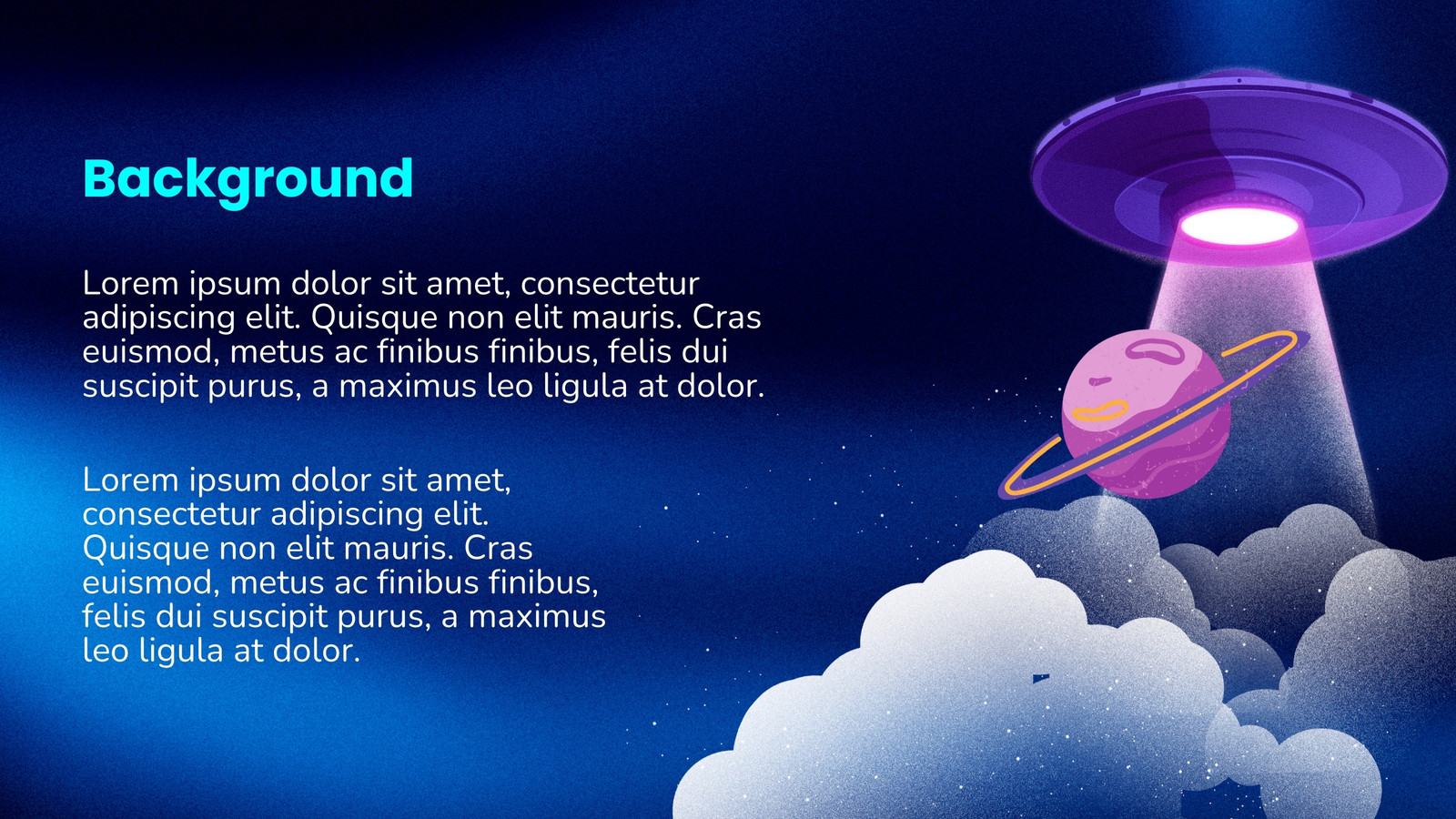 Background

Lorem ipsum dolor sit amet, consectetur adipiscing elit. Quisque non elit mauris. Cras euismod, metus ac finibus finibus, felis dui suscipit purus, a maximus leo ligula at dolor.

Lorem ipsum dolor sit amet, consectetur adipiscing elit. Quisque non elit mauris. Cras euismod, metus ac finibus finibus, felis dui suscipit purus, a maximus leo ligula at dolor.